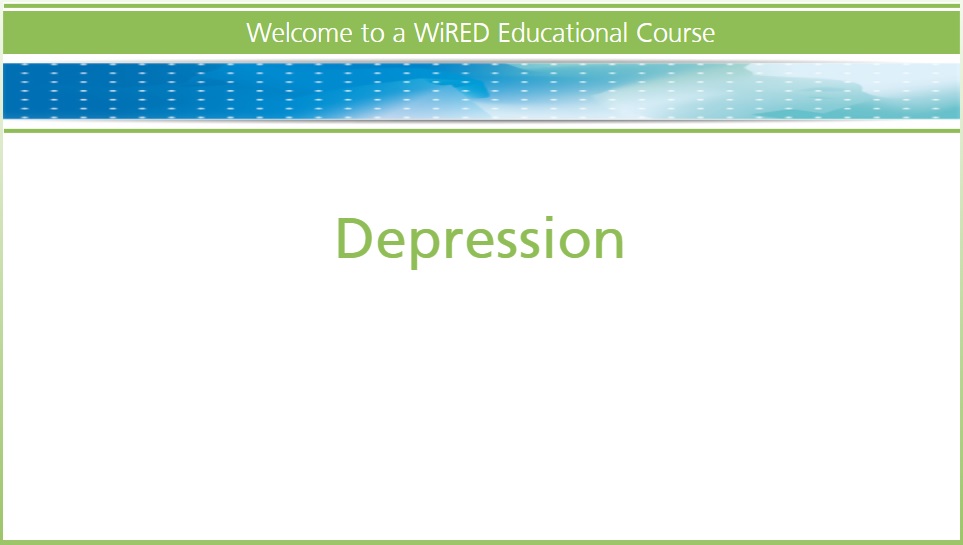 Welcome to a WiRED Educational Course

Depression